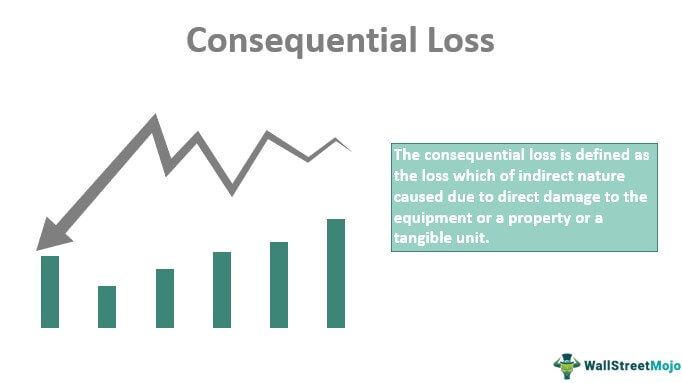 Consequential Loss

The consequential loss is defined as the loss which of indirect nature caused due to direct damage to the equipment or a property or a tangible unit.

WallStreetMojo